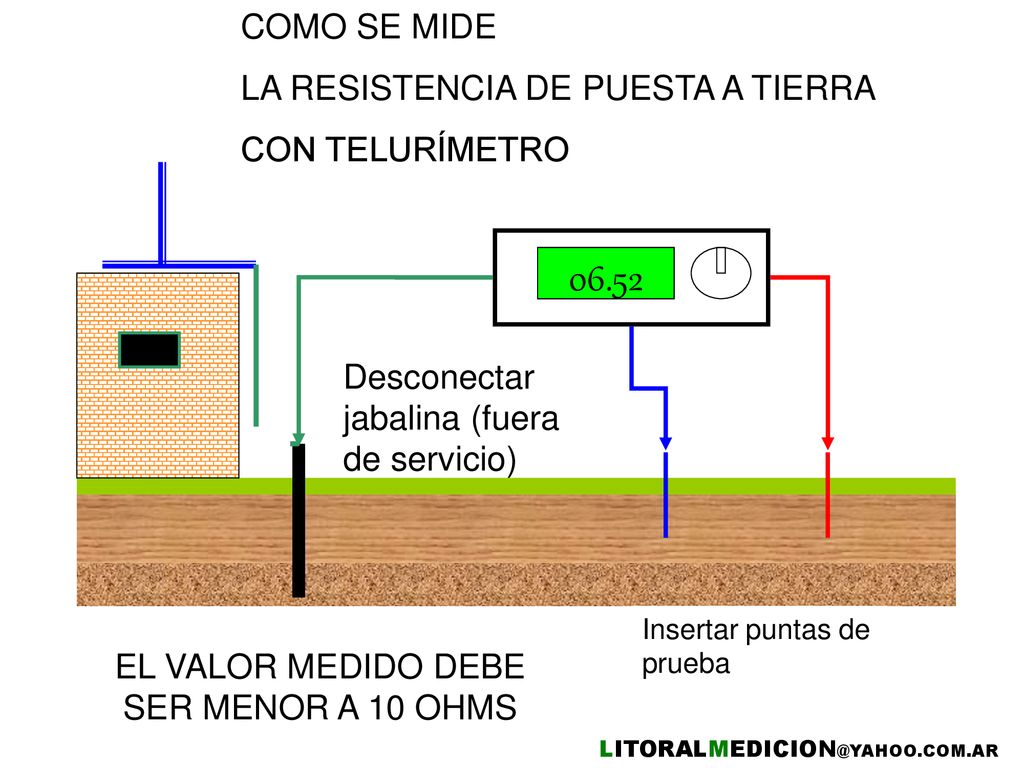 COMO SE MIDE

LA RESISTENCIA DE PUESTA A TIERRA

CON TELURÍMETRO

06.52

Desconectar jabalina (fuera de servicio)

Insertar puntas de prueba

EL VALOR MEDIDO DEBE SER MENOR A 10 OHMS

LITORALMEDICION@YAHOO.COM.AR